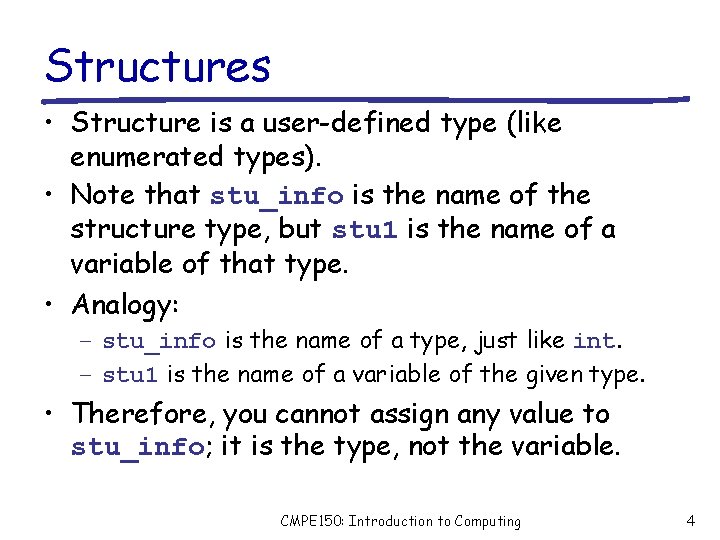 Structures

• Structure is a user-defined type (like enumerated types).

• Note that stu_info is the name of the structure type, but stu1 is the name of a variable of that type.

• Analogy:
  – stu_info is the name of a type, just like int.
  – stu1 is the name of a variable of the given type.

• Therefore, you cannot assign any value to stu_info; it is the type, not the variable.

CMPE150: Introduction to Computing

4